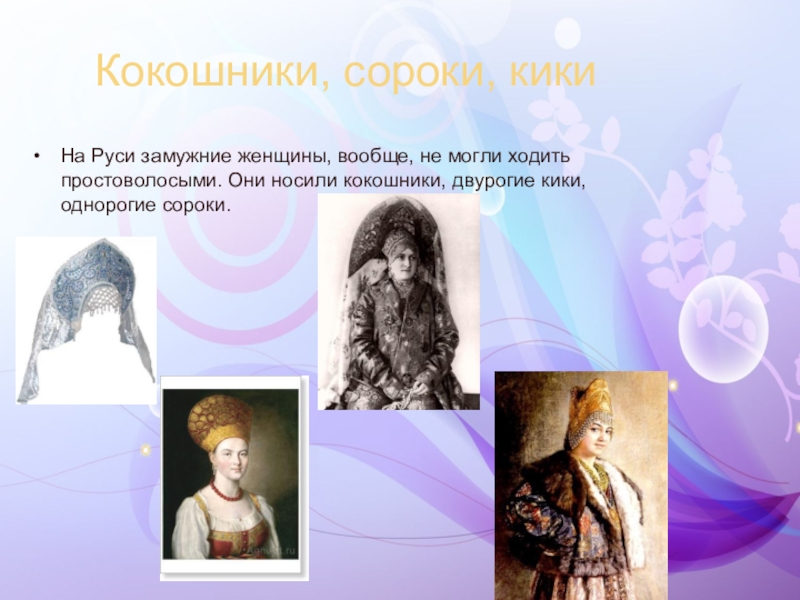 Кокошники, сороки, кики

• На Руси замужние женщины, вообще, не могли ходить простоволосыми. Они носили кокошники, двурогие кики, однорогие сороки.